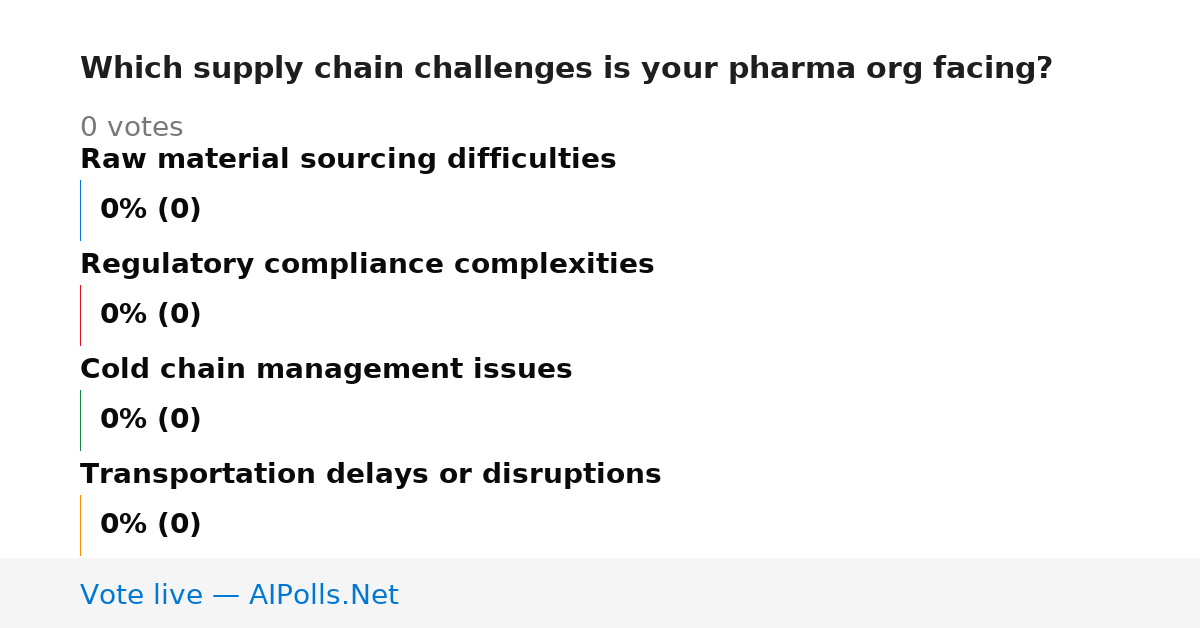 Which supply chain challenges is your pharma org facing?

0 votes

Raw material sourcing difficulties

0% (0)

Regulatory compliance complexities

0% (0)

Cold chain management issues

0% (0)

Transportation delays or disruptions

0% (0)

Vote live — AIPolls.Net